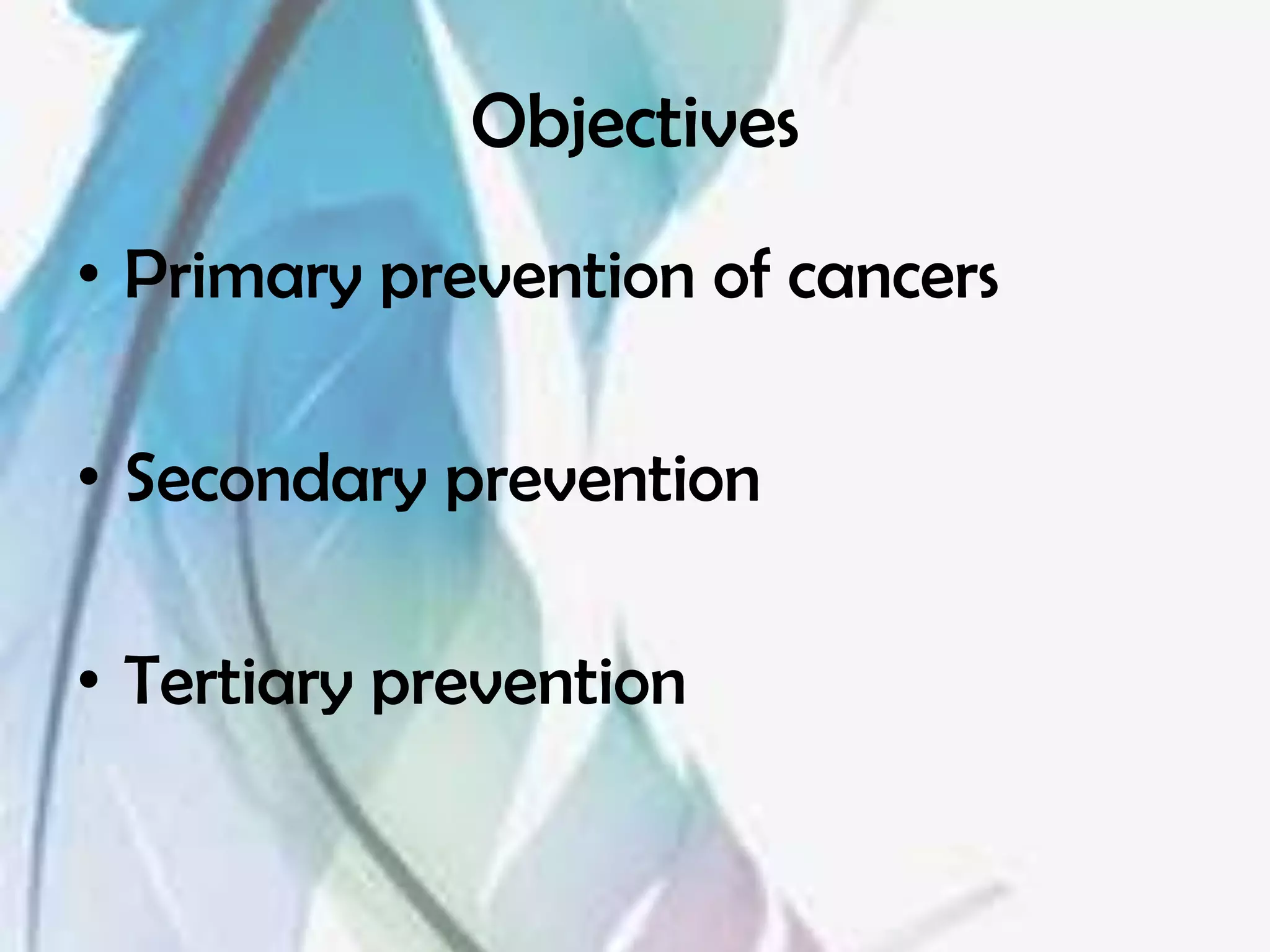 Objectives

• Primary prevention of cancers

• Secondary prevention

• Tertiary prevention